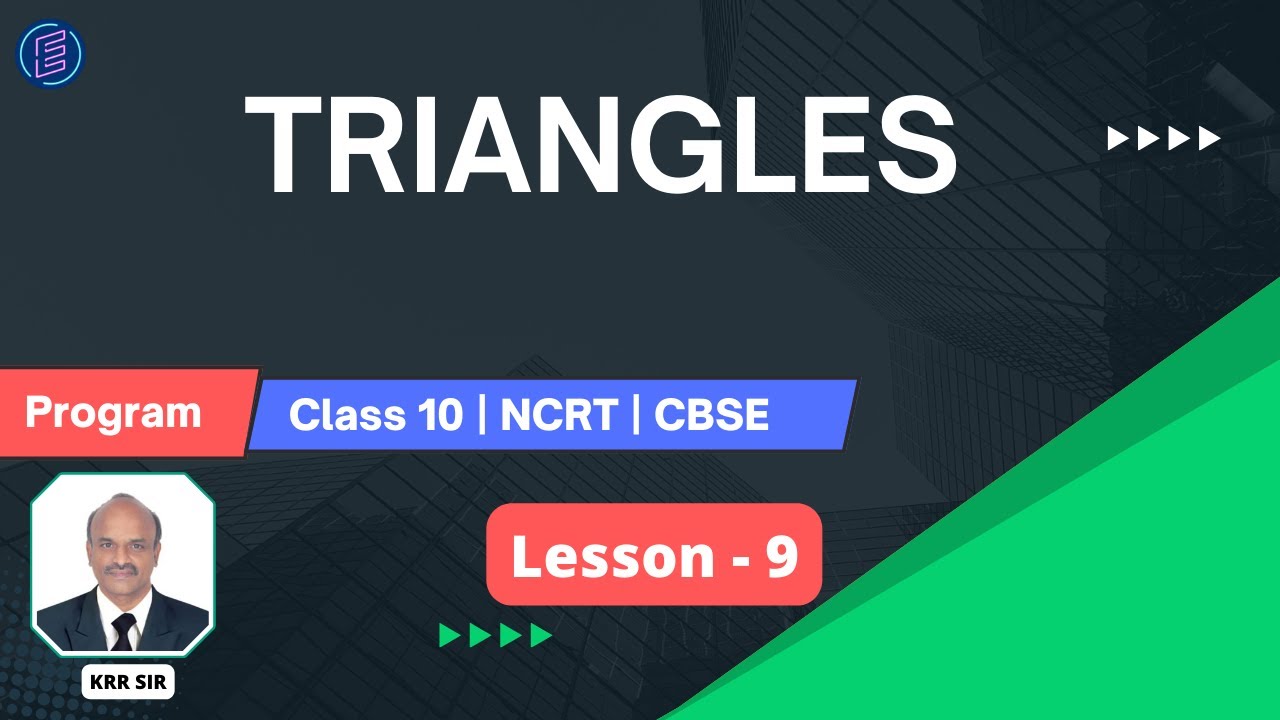 TRIANGLES

Program

Class 10 | NCRT | CBSE

Lesson - 9

KRR SIR